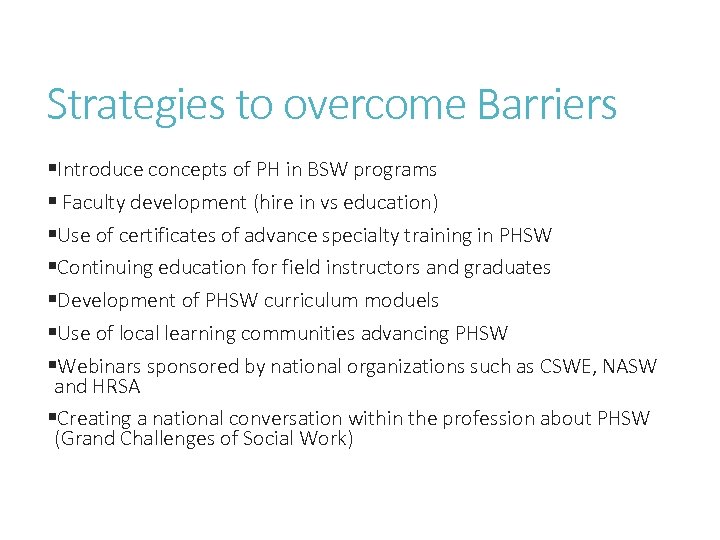 Strategies to overcome Barriers

▪Introduce concepts of PH in BSW programs

▪ Faculty development (hire in vs education)

▪Use of certificates of advance specialty training in PHSW

▪Continuing education for field instructors and graduates

▪Development of PHSW curriculum moduels

▪Use of local learning communities advancing PHSW

▪Webinars sponsored by national organizations such as CSWE, NASW and HRSA

▪Creating a national conversation within the profession about PHSW (Grand Challenges of Social Work)